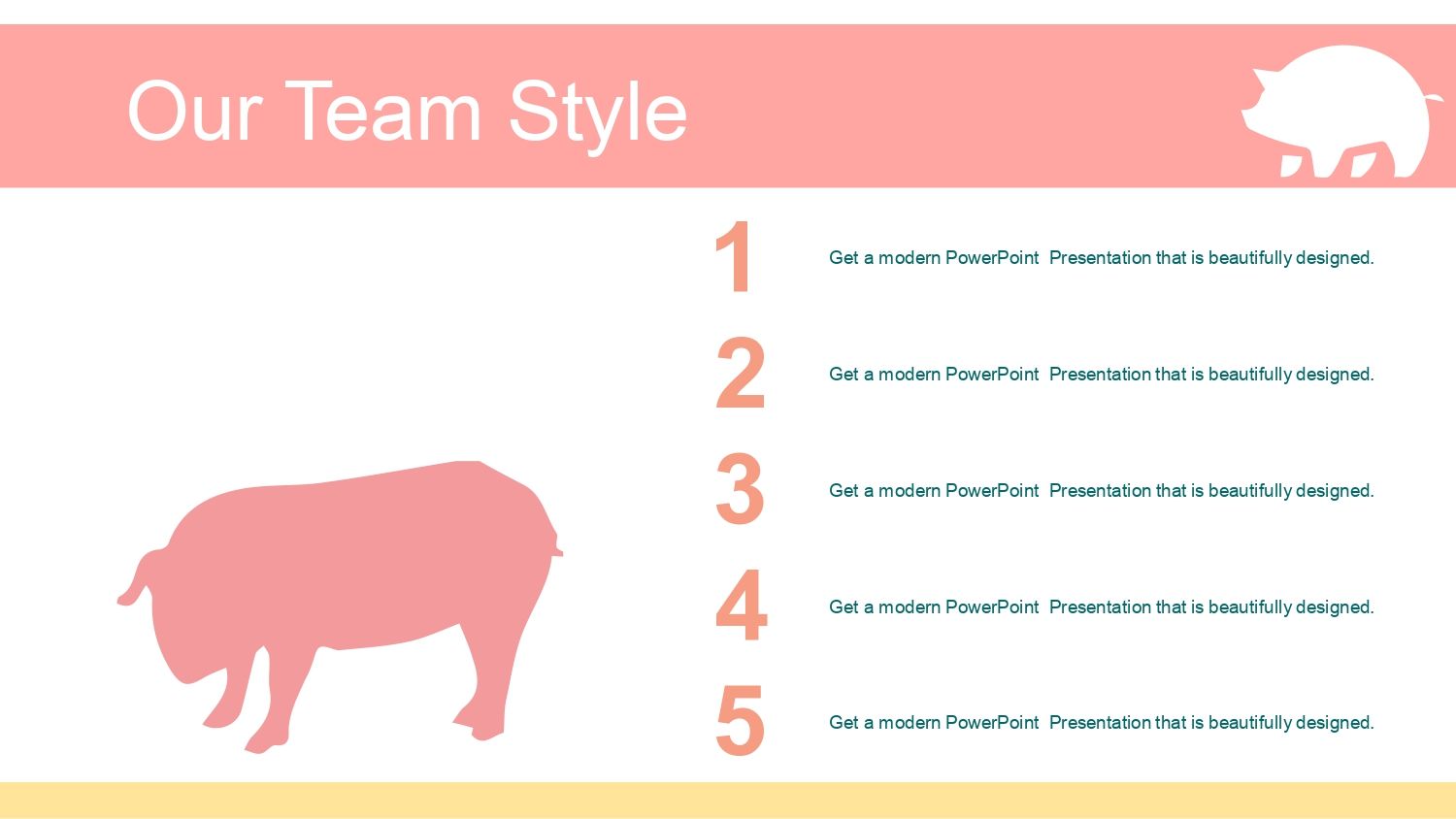 Our Team Style

1

Get a modern PowerPoint Presentation that is beautifully designed.

2

Get a modern PowerPoint Presentation that is beautifully designed.

3

Get a modern PowerPoint Presentation that is beautifully designed.

4

Get a modern PowerPoint Presentation that is beautifully designed.

5

Get a modern PowerPoint Presentation that is beautifully designed.